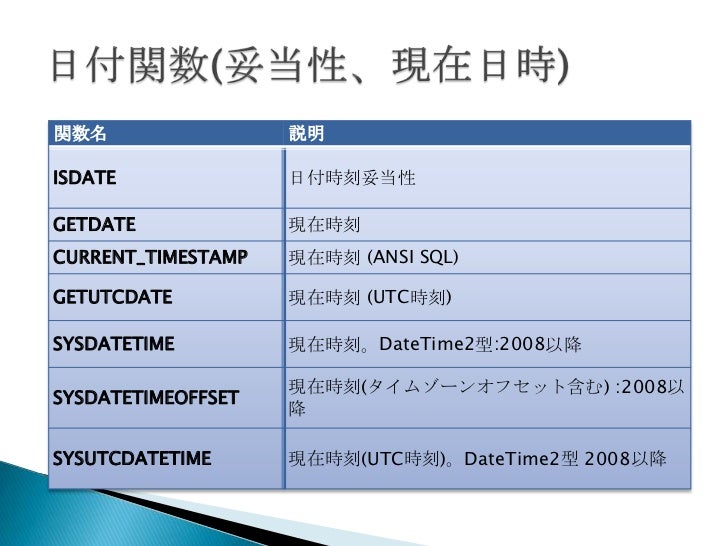 日付関数(妥当性、現在日時)

| 関数名 | 説明 |
|---|---|
| ISDATE | 日付時刻妥当性 |
| GETDATE | 現在時刻 |
| CURRENT_TIMESTAMP | 現在時刻 (ANSI SQL) |
| GETUTCDATE | 現在時刻 (UTC時刻) |
| SYSDATETIME | 現在時刻。DateTime2型:2008以降 |
| SYSDATETIMEOFFSET | 現在時刻(タイムゾーンオフセット含む) :2008以降 |
| SYSUTCDATETIME | 現在時刻(UTC時刻)。DateTime2型 2008以降 |